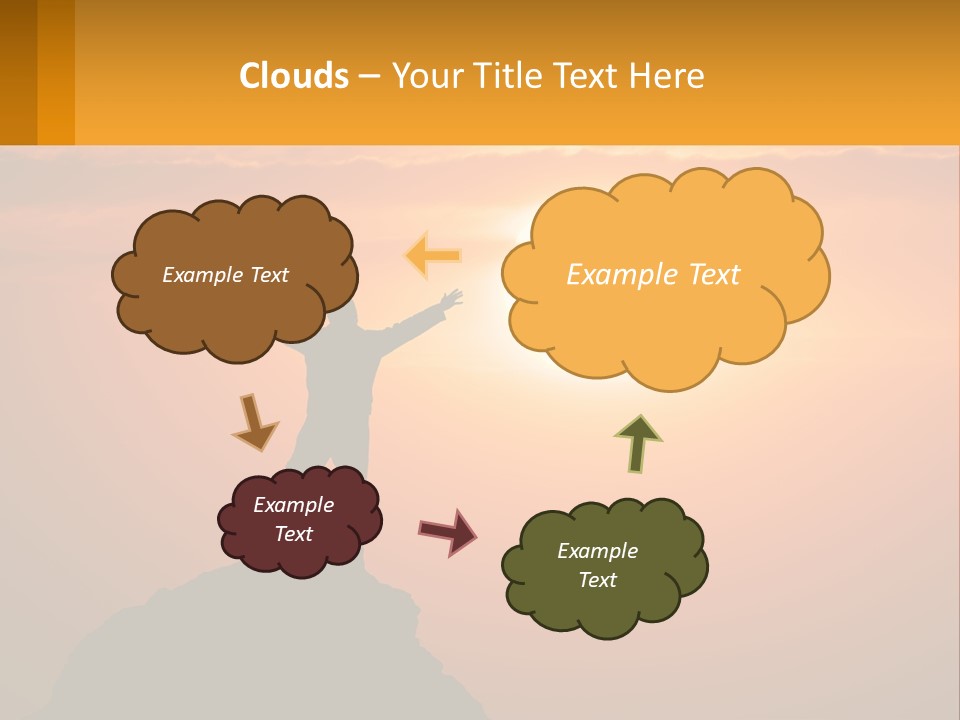 Clouds – Your Title Text Here

Example Text

Example Text

Example Text

Example Text